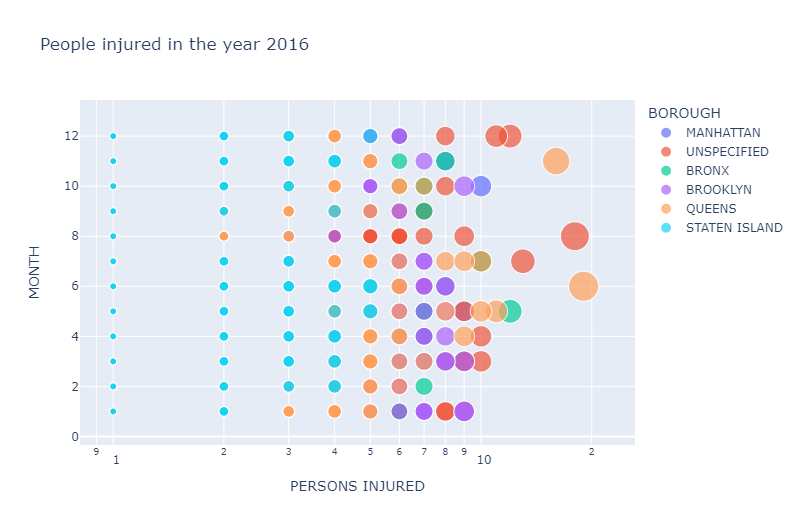 People injured in the year 2016

BOROUGH
MANHATTAN
UNSPECIFIED
BRONX
BROOKLYN
QUEENS
STATEN ISLAND

MONTH
12
10
8
6
4
2
0

9
1
2
3
4
5
6
7
8
9
10
2

PERSONS INJURED